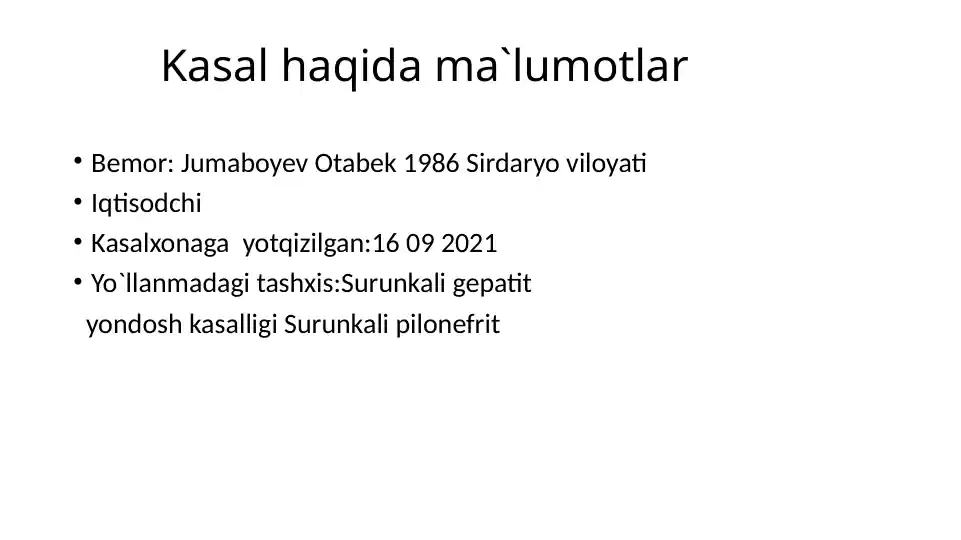 Kasal haqida ma`lumotlar

• Bemor: Jumaboyev Otabek 1986 Sirdaryo viloyati
• Iqtisodchi
• Kasalxonaga yotqizilgan:16 09 2021
• Yo`llanmadagi tashxis:Surunkali gepatit
yondosh kasalligi Surunkali pilonefrit